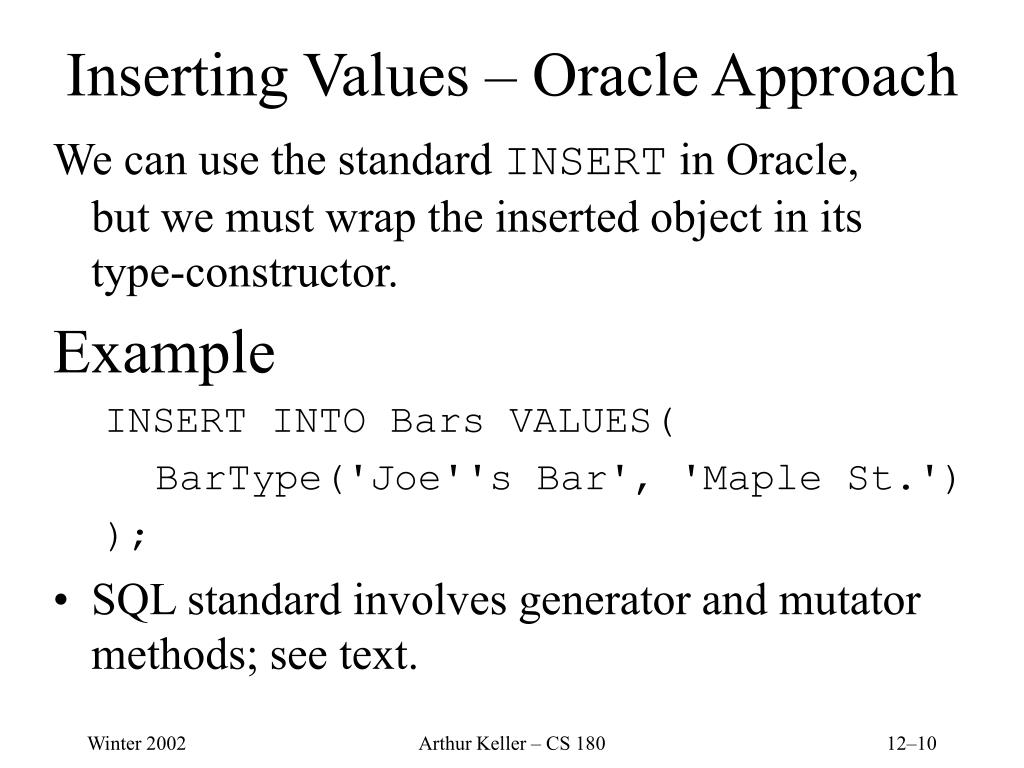 Inserting Values – Oracle Approach

We can use the standard INSERT in Oracle, but we must wrap the inserted object in its type-constructor.

Example

INSERT INTO Bars VALUES(
BarType('Joe''s Bar', 'Maple St.')
);

• SQL standard involves generator and mutator methods; see text.

Winter 2002

Arthur Keller – CS 180

12–10